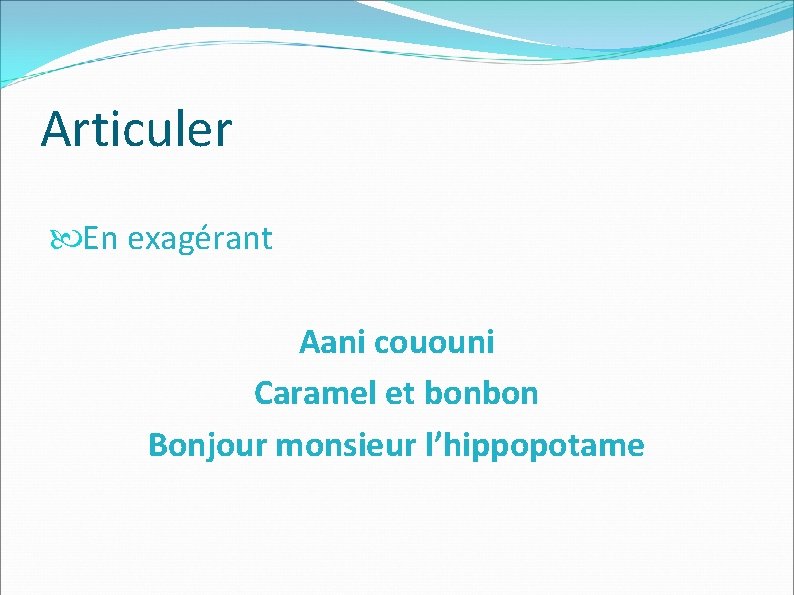 Articuler

En exagérant

Aani cououni
Caramel et bonbon
Bonjour monsieur l’hippopotame